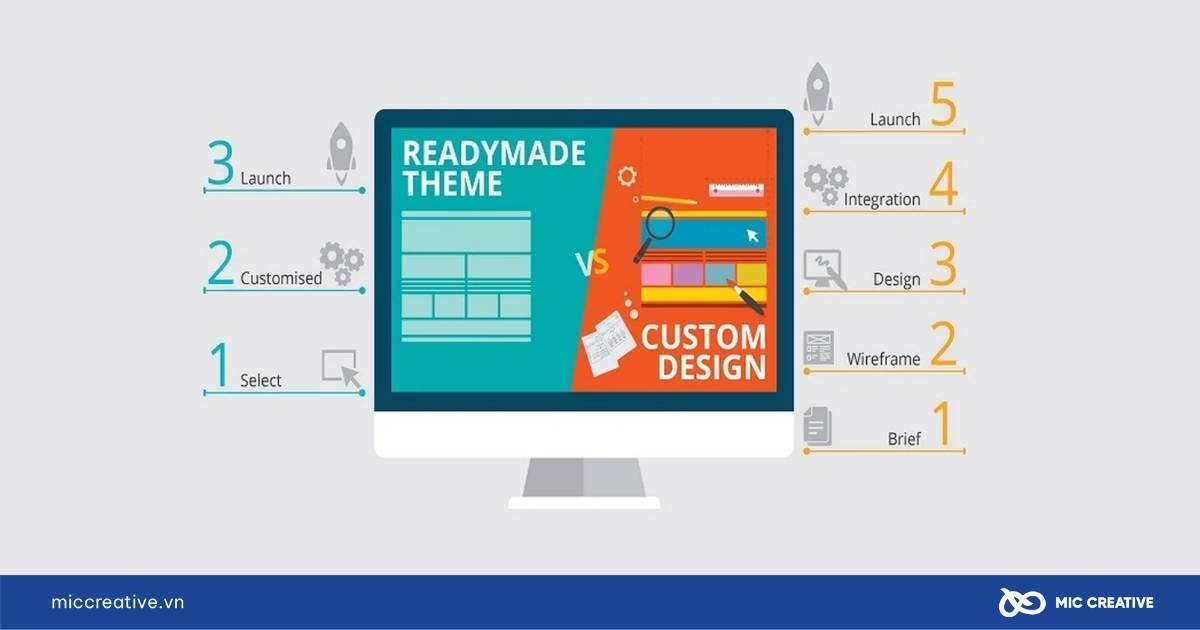 3 Launch

2 Customised

1 Select

READYMADE THEME

VS

CUSTOM DESIGN

Launch 5

Integration 4

Design 3

Wireframe 2

Brief 1

miccreative.vn

MIC CREATIVE